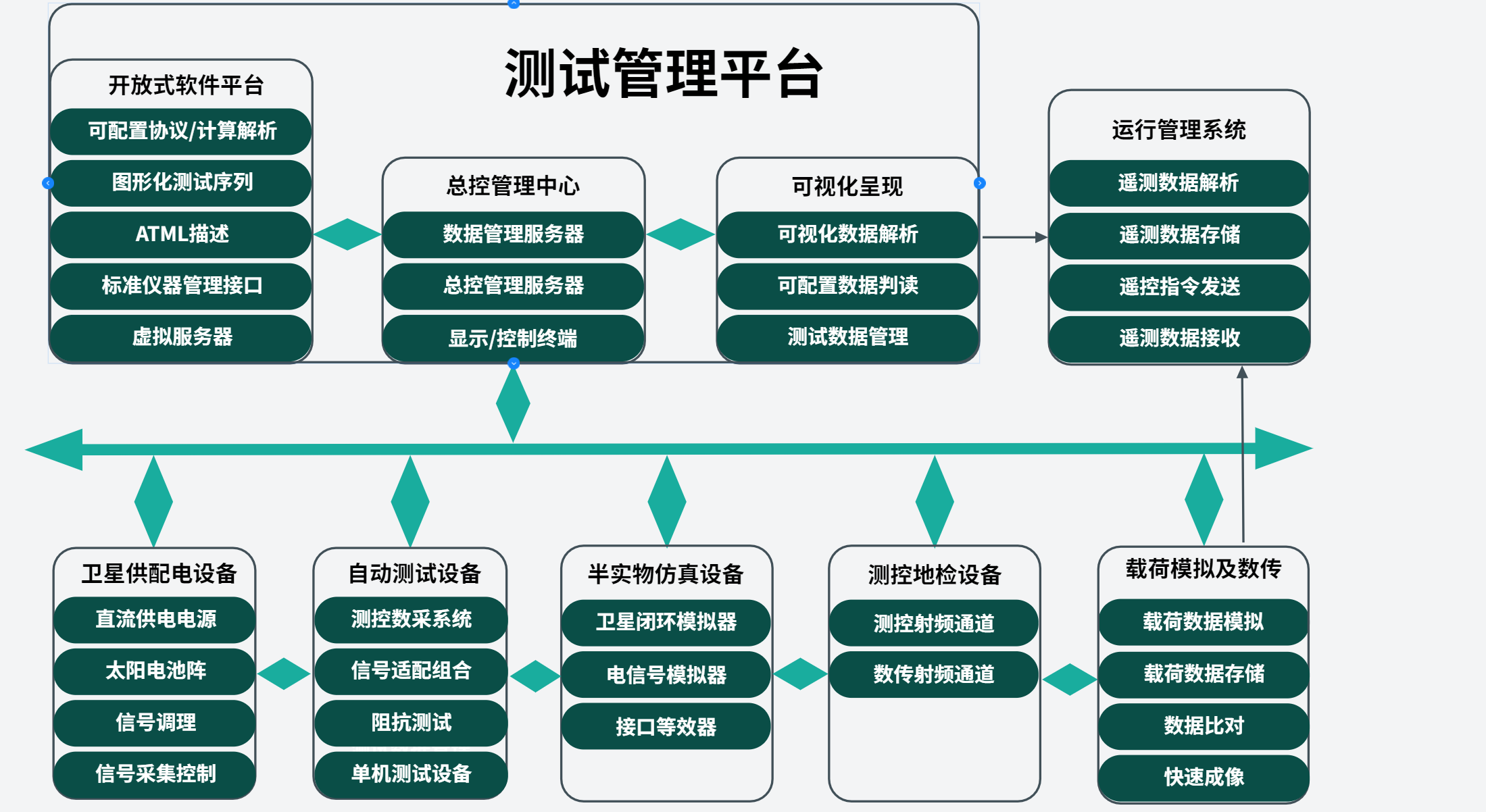 测试管理平台

开放式软件平台
可配置协议/计算解析
图形化测试序列
ATML描述
标准仪器管理接口
虚拟服务器

总控管理中心
数据管理服务器
总控管理服务器
显示/控制终端

可视化呈现
可视化数据解析
可配置数据判读
测试数据管理

运行管理系统
遥测数据解析
遥测数据存储
遥控指令发送
遥测数据接收

卫星供配电设备
直流供电电源
太阳电池阵
信号调理
信号采集控制

自动测试设备
测控数采系统
信号适配组合
阻抗测试
单机测试设备

半实物仿真设备
卫星闭环模拟器
电信号模拟器
接口等效器

测控地检设备
测控射频通道
数传射频通道

载荷模拟及数传
载荷数据模拟
载荷数据存储
数据比对
快速成像